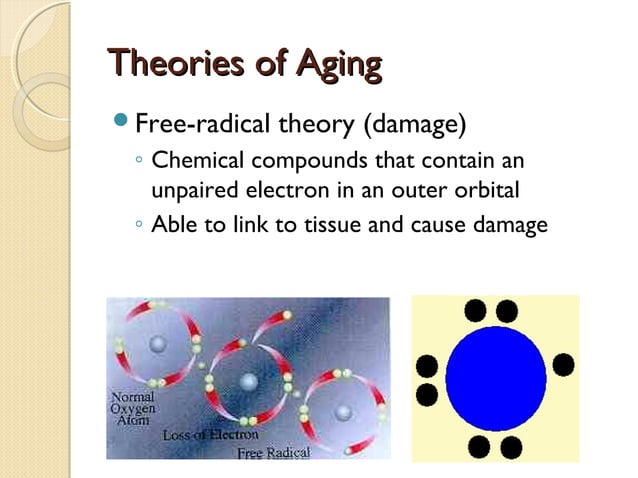 Theories of Aging

Free-radical theory (damage)
◦ Chemical compounds that contain an unpaired electron in an outer orbital
◦ Able to link to tissue and cause damage

Normal Oxygen Atom
Loss of Electron
Free Radical